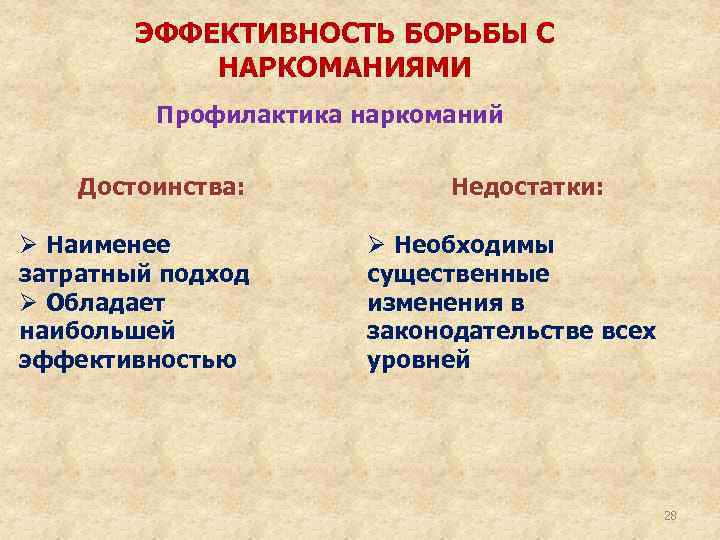 ЭФФЕКТИВНОСТЬ БОРЬБЫ С НАРКОМАНИЯМИ

Профилактика наркоманий

Достоинства:

➢ Наименее затратный подход
➢ Обладает наибольшей эффективностью

Недостатки:

➢ Необходимы существенные изменения в законодательстве всех уровней

28